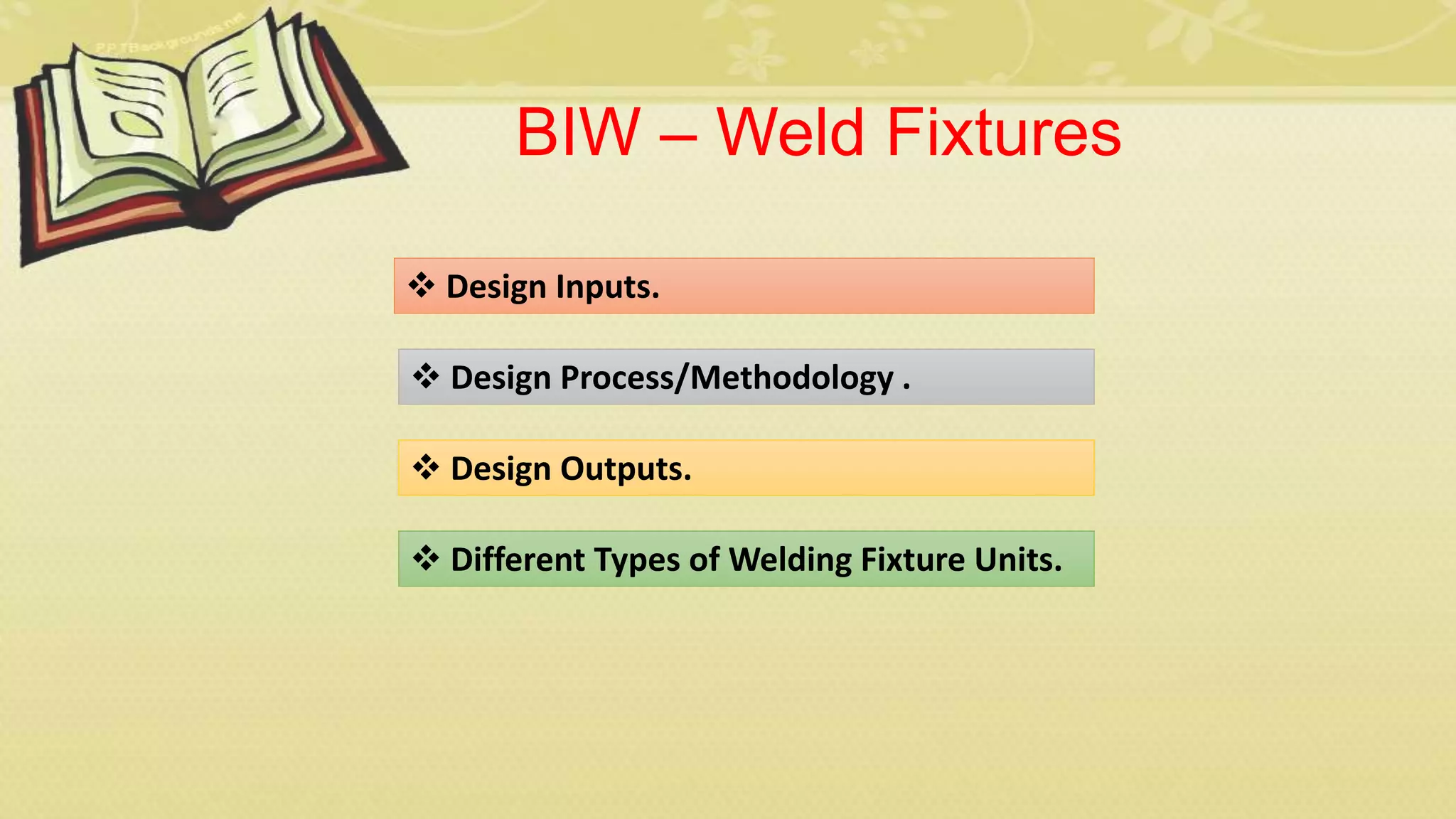 PPTBackgrounds.net

BIW – Weld Fixtures

❖ Design Inputs.

❖ Design Process/Methodology .

❖ Design Outputs.

❖ Different Types of Welding Fixture Units.